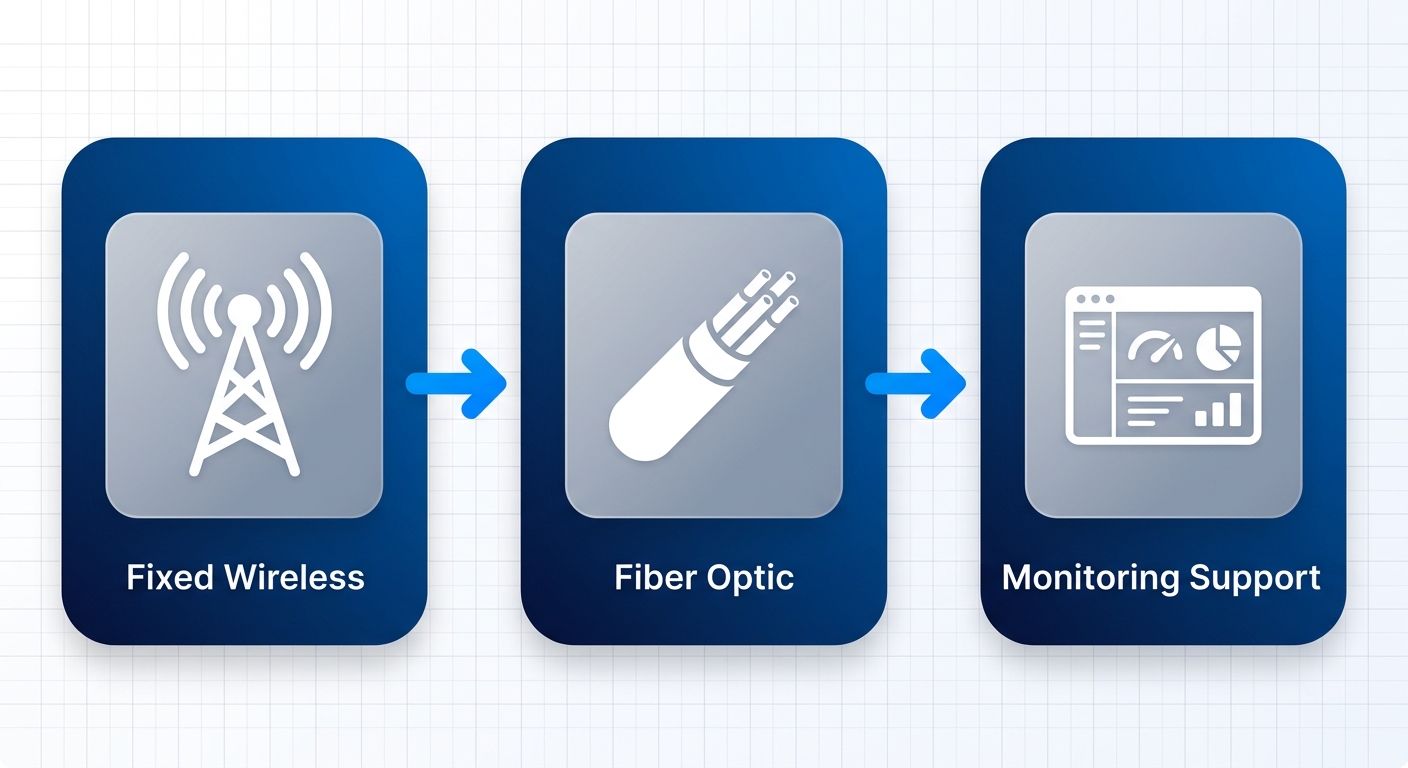 Fixed Wireless

Fiber Optic

Monitoring Support